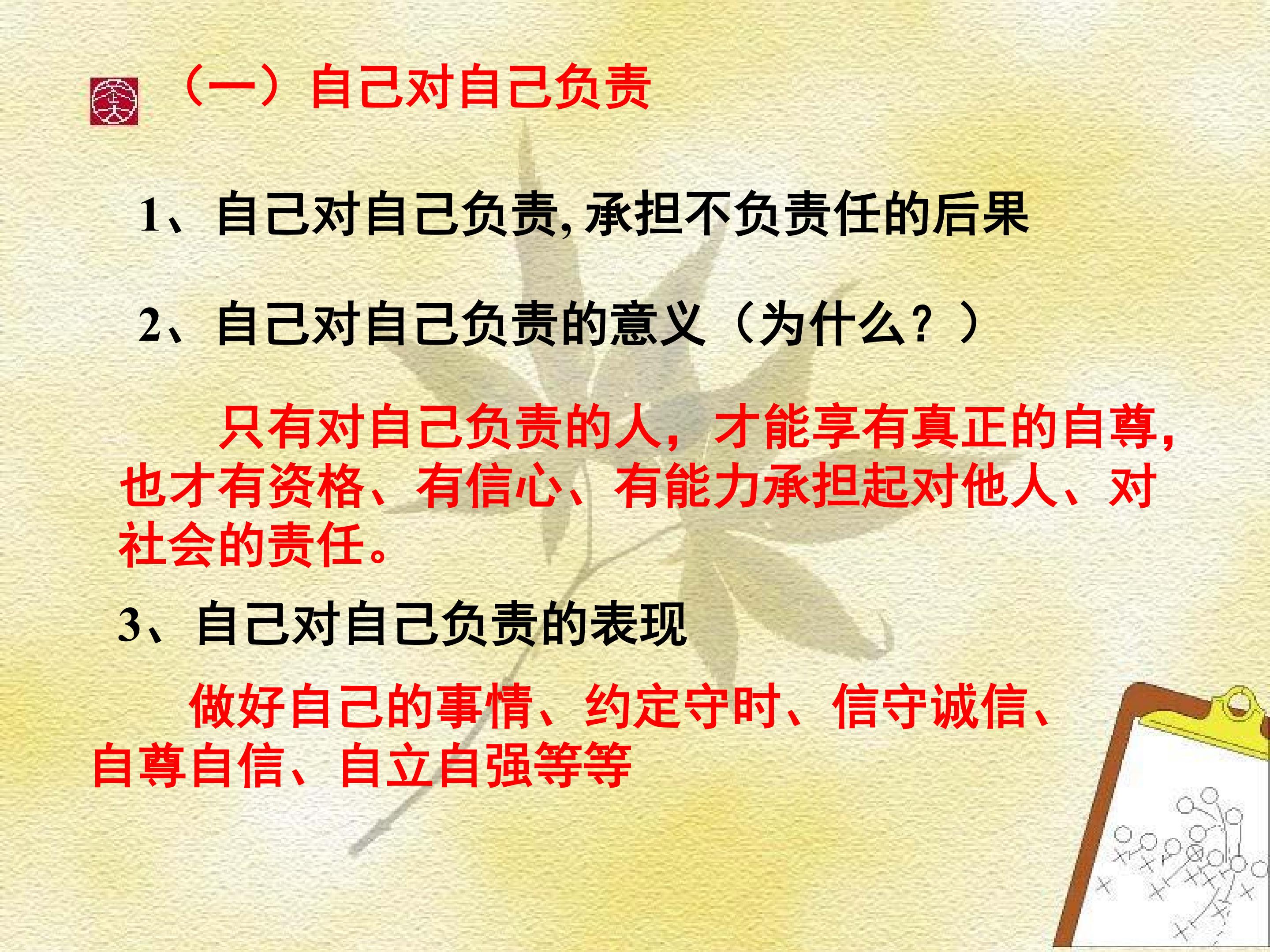 （一）自己对自己负责

1、自己对自己负责,承担不负责任的后果

2、自己对自己负责的意义（为什么？）

只有对自己负责的人，才能享有真正的自尊，也才有资格、有信心、有能力承担起对他人、对社会的责任。

3、自己对自己负责的表现

做好自己的事情、约定守时、信守诚信、自尊自信、自立自强等等